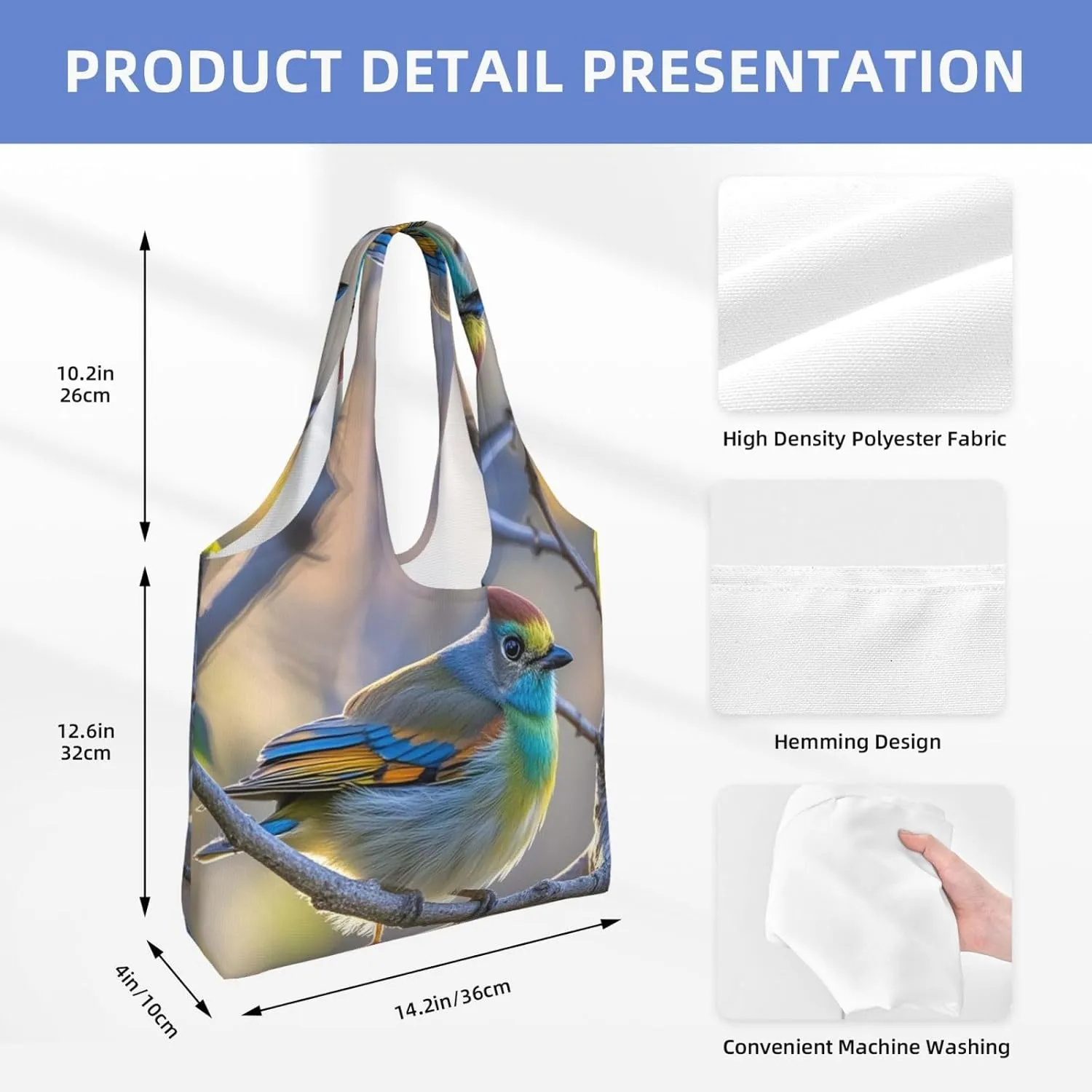 PRODUCT DETAIL PRESENTATION

10.2in
26cm

12.6in
32cm

4in/10cm

14.2in/36cm

High Density Polyester Fabric

Hemming Design

Convenient Machine Washing